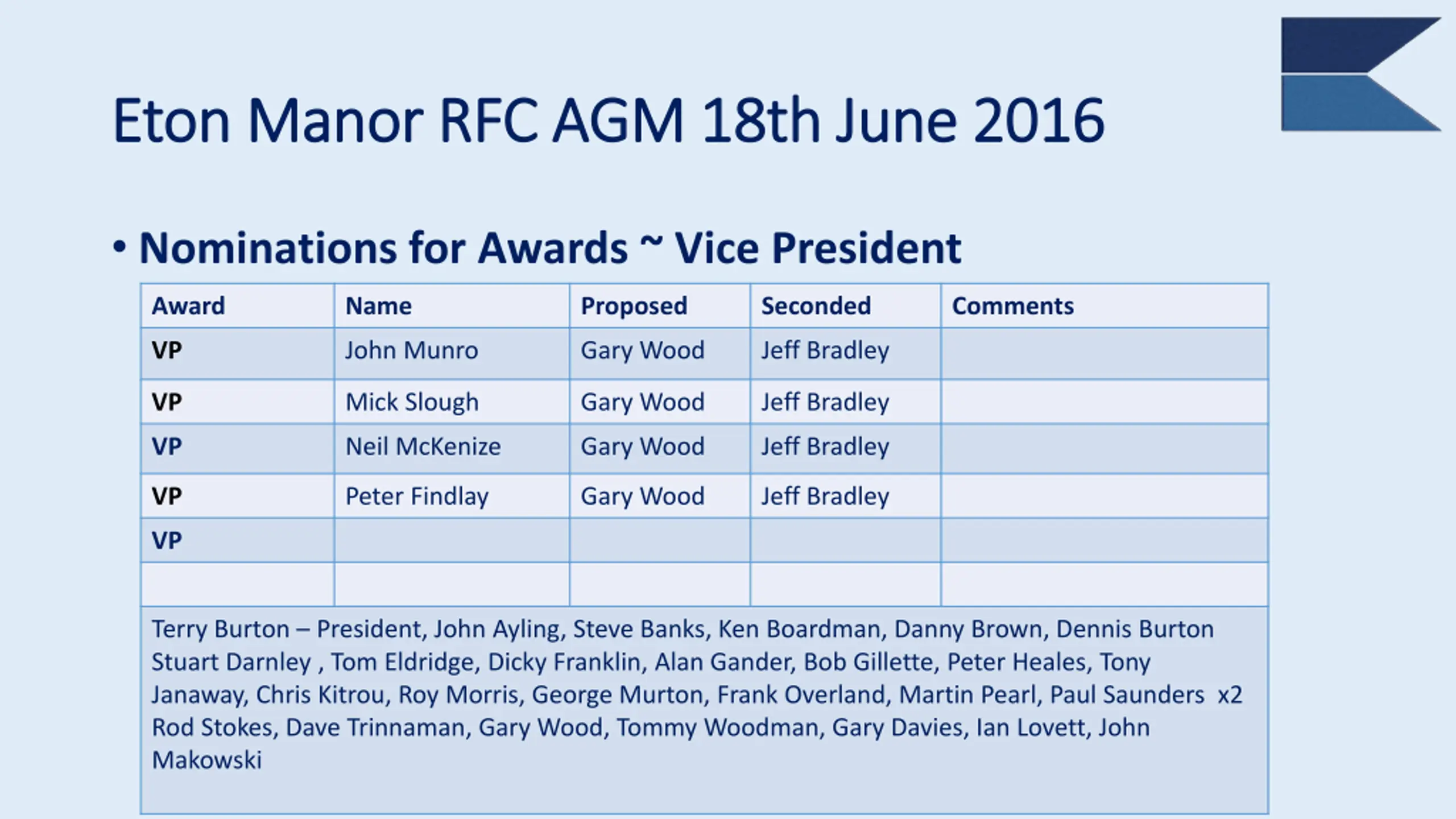 Eton Manor RFC AGM 18th June 2016

• Nominations for Awards ~ Vice President

| Award | Name | Proposed | Seconded | Comments |
|---|---|---|---|---|
| VP | John Munro | Gary Wood | Jeff Bradley | |
| VP | Mick Slough | Gary Wood | Jeff Bradley | |
| VP | Neil McKenize | Gary Wood | Jeff Bradley | |
| VP | Peter Findlay | Gary Wood | Jeff Bradley | |
| VP | | | | |
| | | | | |

Terry Burton – President, John Ayling, Steve Banks, Ken Boardman, Danny Brown, Dennis Burton Stuart Darnley , Tom Eldridge, Dicky Franklin, Alan Gander, Bob Gillette, Peter Heales, Tony Janaway, Chris Kitrou, Roy Morris, George Murton, Frank Overland, Martin Pearl, Paul Saunders x2 Rod Stokes, Dave Trinnaman, Gary Wood, Tommy Woodman, Gary Davies, Ian Lovett, John Makowski